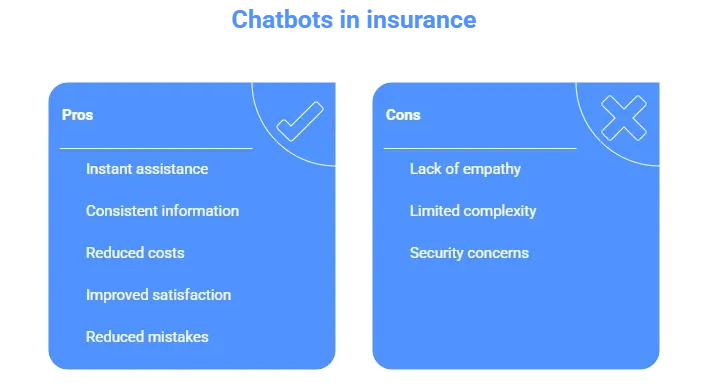 Chatbots in insurance

Pros

Instant assistance

Consistent information

Reduced costs

Improved satisfaction

Reduced mistakes

Cons

Lack of empathy

Limited complexity

Security concerns